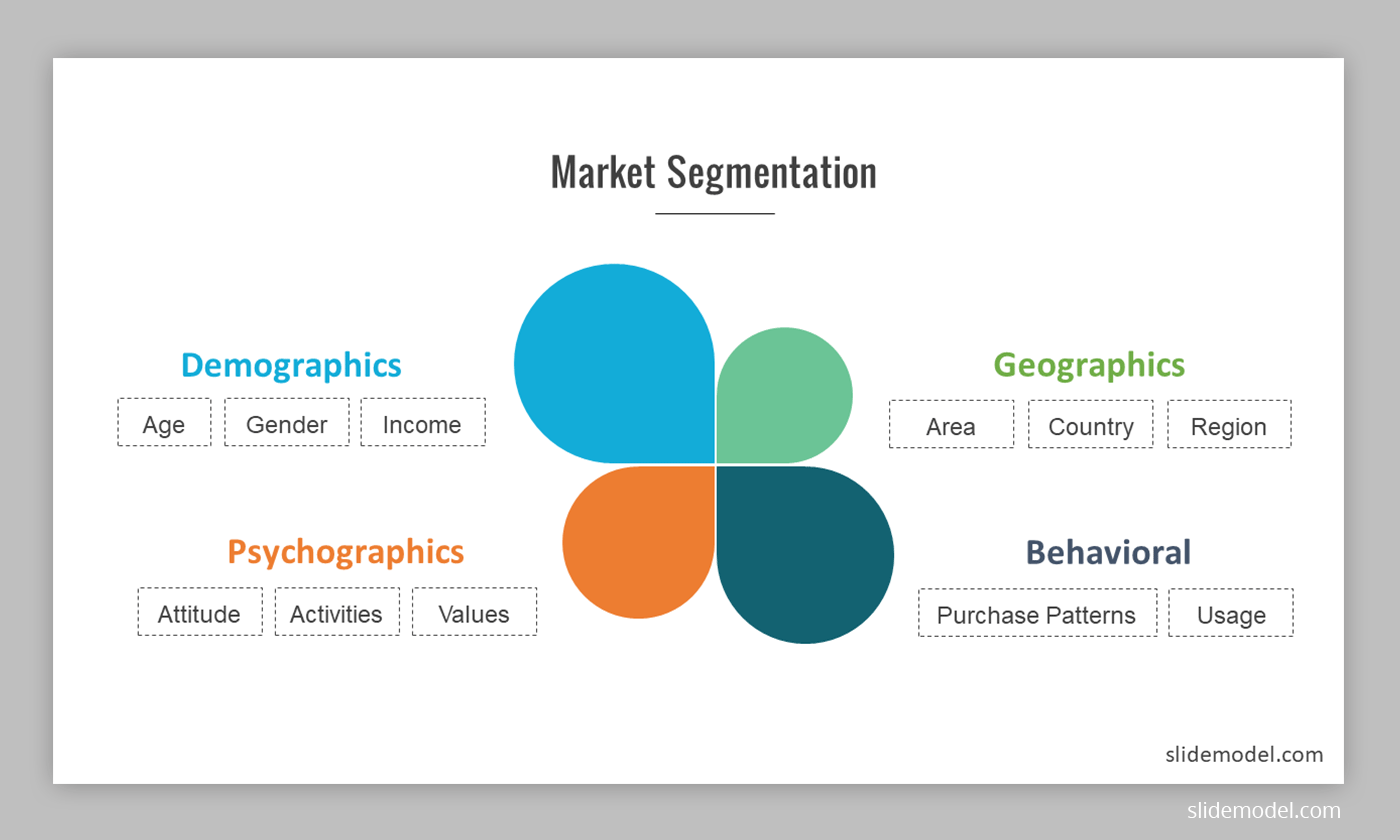 Market Segmentation

Demographics

Age Gender Income

Geographics

Area Country Region

Psychographics

Attitude Activities Values

Behavioral

Purchase Patterns Usage

slidemodel.com

slidemodel.com